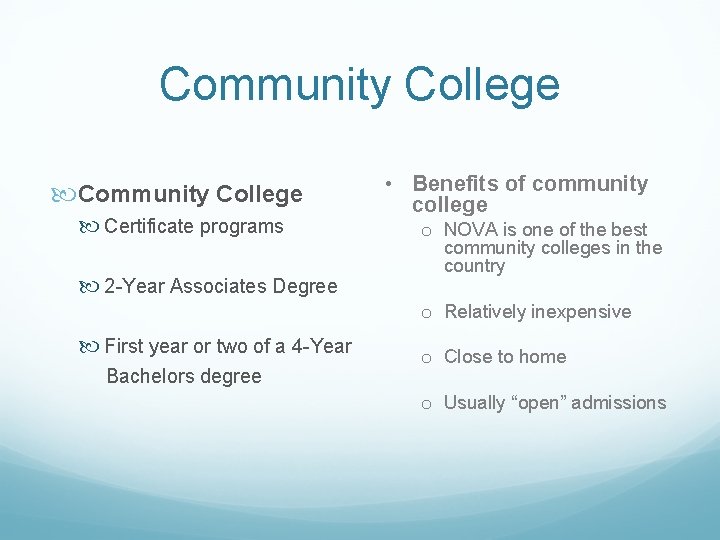 Community College

Community College

Certificate programs

2-Year Associates Degree

First year or two of a 4-Year Bachelors degree

• Benefits of community college

o NOVA is one of the best community colleges in the country

o Relatively inexpensive

o Close to home

o Usually “open” admissions